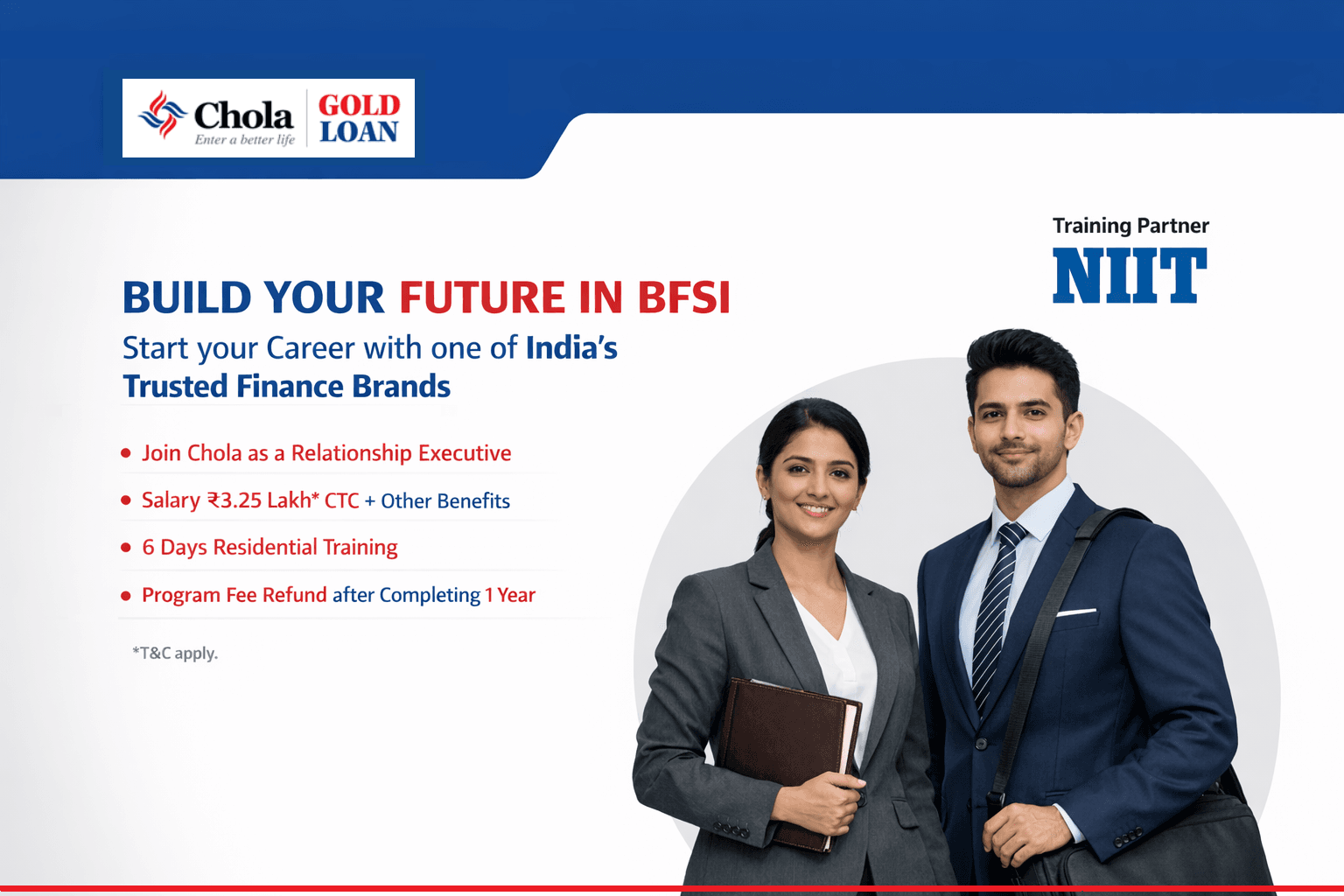 Chola
Enter a better life
GOLD LOAN

Training Partner
NIIT

BUILD YOUR FUTURE IN BFSI
Start your Career with one of India's Trusted Finance Brands

• Join Chola as a Relationship Executive
• Salary ₹3.25 Lakh* CTC + Other Benefits
• 6 Days Residential Training
• Program Fee Refund after Completing 1 Year

*T&C apply.